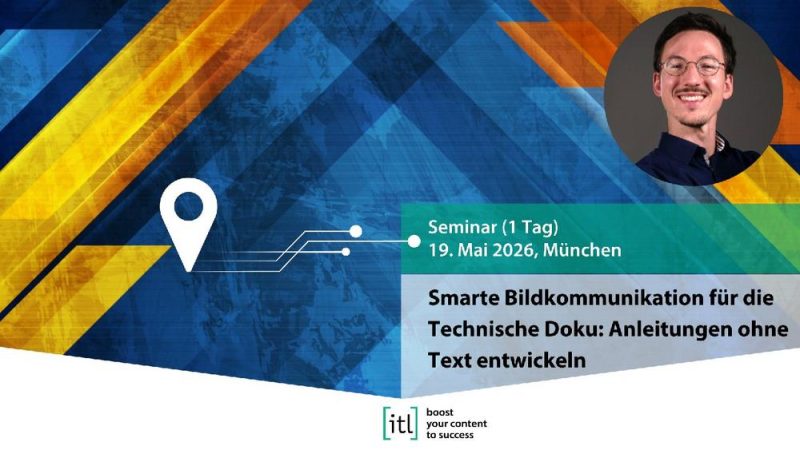 Seminar (1 Tag)
19. Mai 2026, München

Smarte Bildkommunikation für die Technische Doku: Anleitungen ohne Text entwickeln

[itl] boost your content to success